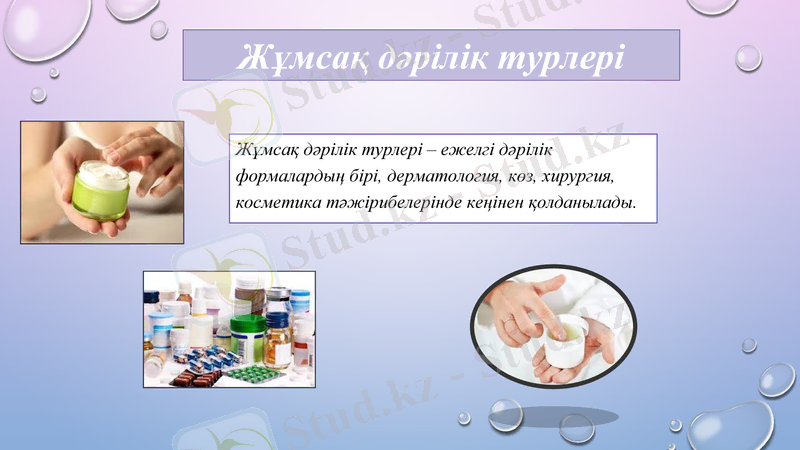 Жұмсақ дәрілік турлері

Жұмсақ дәрілік турлері – ежелгі дәрілік формалардың бірі, дерматология, көз, хирургия, косметика тәжірибелерінде кеңінен қолданылады.

Stud.kz - Stud.kz